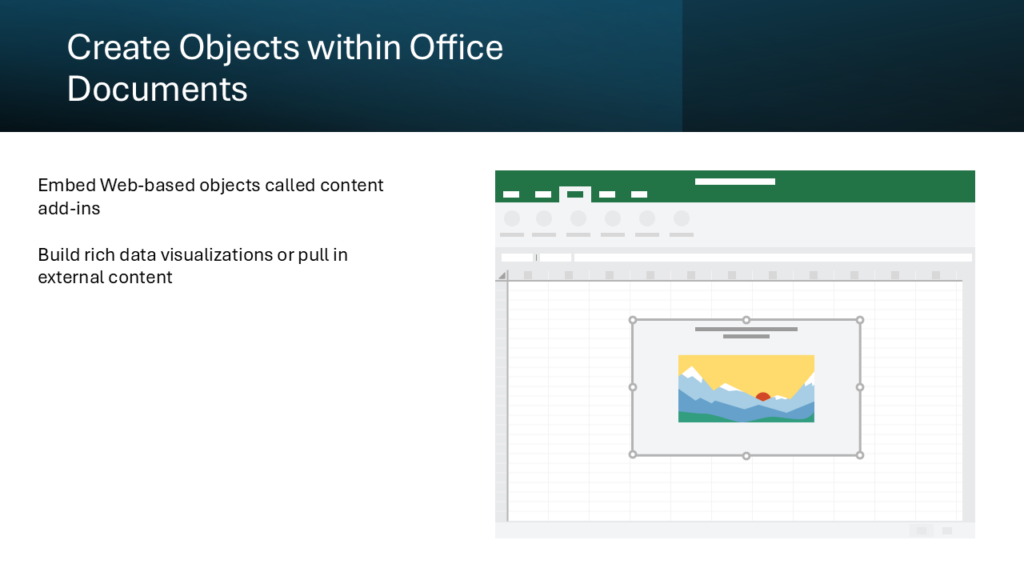 Create Objects within Office Documents

Embed Web-based objects called content add-ins

Build rich data visualizations or pull in external content